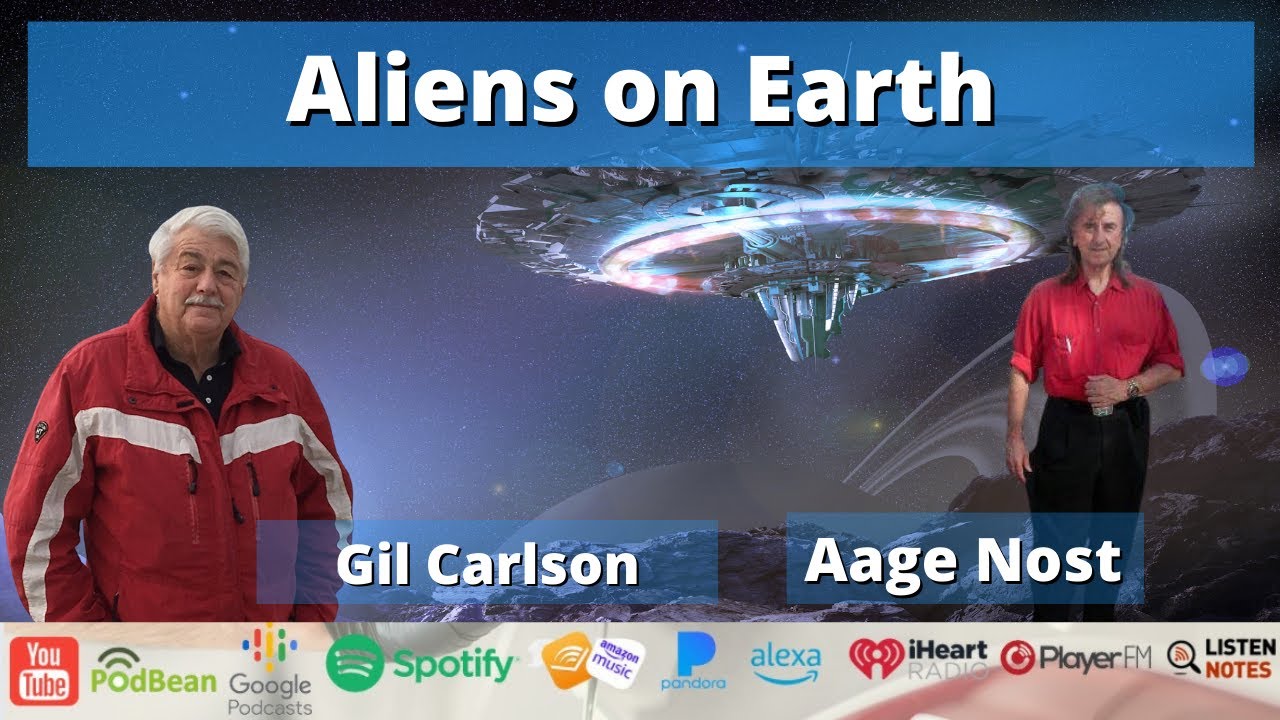 Aliens on Earth

Gil Carlson

Aage Nost

You Tube PodBean Google Podcasts Spotify amazon music pandora alexa iHeart RADIO PlayerFM LISTEN NOTES